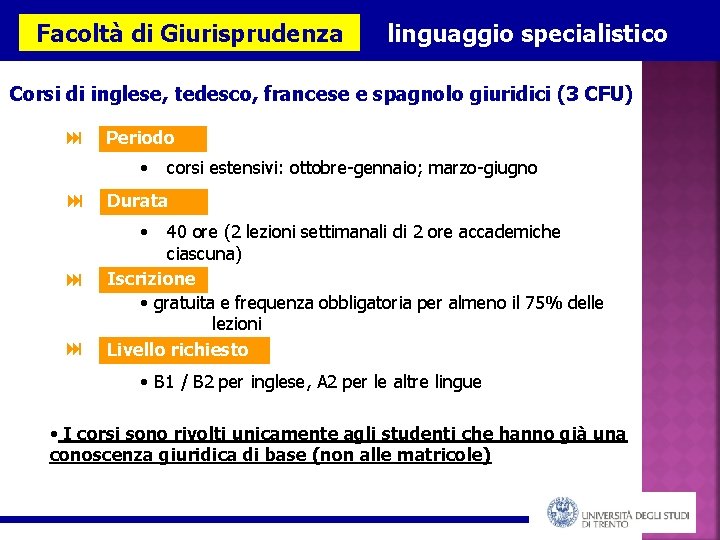 Facoltà di Giurisprudenza

linguaggio specialistico

Corsi di inglese, tedesco, francese e spagnolo giuridici (3 CFU)

Periodo

• corsi estensivi: ottobre-gennaio; marzo-giugno

Durata

• 40 ore (2 lezioni settimanali di 2 ore accademiche ciascuna)

Iscrizione

• gratuita e frequenza obbligatoria per almeno il 75% delle lezioni

Livello richiesto

• B1 / B2 per inglese, A2 per le altre lingue

• I corsi sono rivolti unicamente agli studenti che hanno già una conoscenza giuridica di base (non alle matricole)

UNIVERSITÀ DEGLI STUDI DI TRENTO